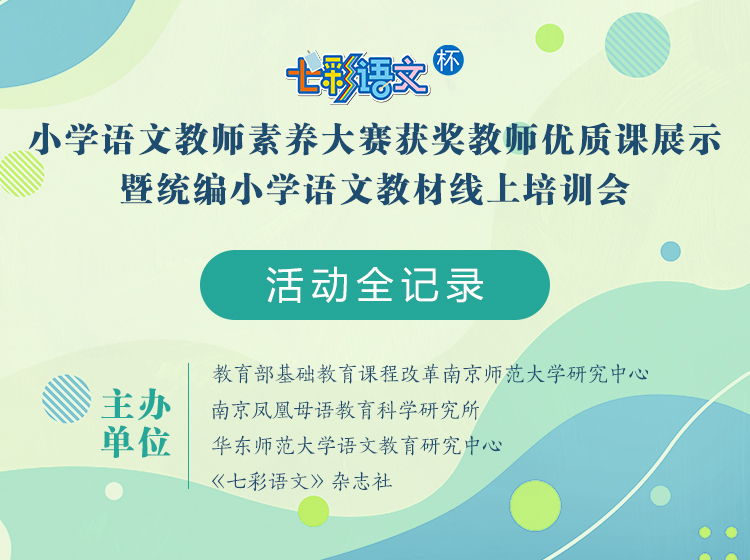 七彩语文 杯

小学语文教师素养大赛获奖教师优质课展示
暨统编小学语文教材线上培训会

活动全记录

主办单位

教育部基础教育课程改革南京师范大学研究中心
南京凤凰母语教育科学研究所
华东师范大学语文教育研究中心
《七彩语文》杂志社